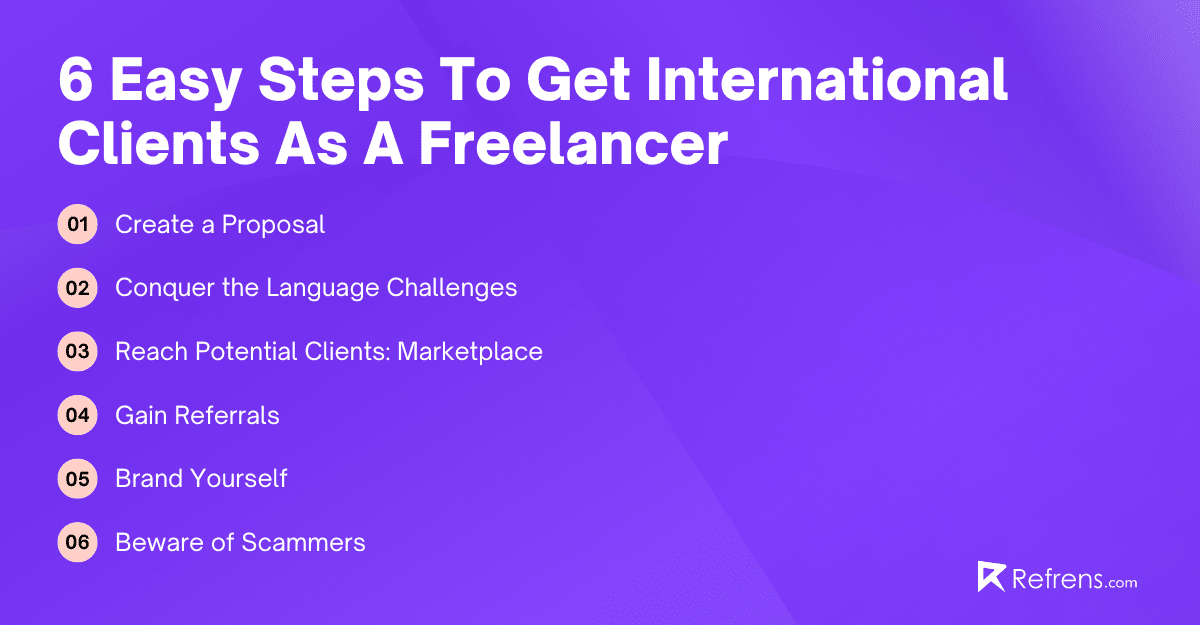 6 Easy Steps To Get International Clients As A Freelancer

01 Create a Proposal

02 Conquer the Language Challenges

03 Reach Potential Clients: Marketplace

04 Gain Referrals

05 Brand Yourself

06 Beware of Scammers

Refrens.com